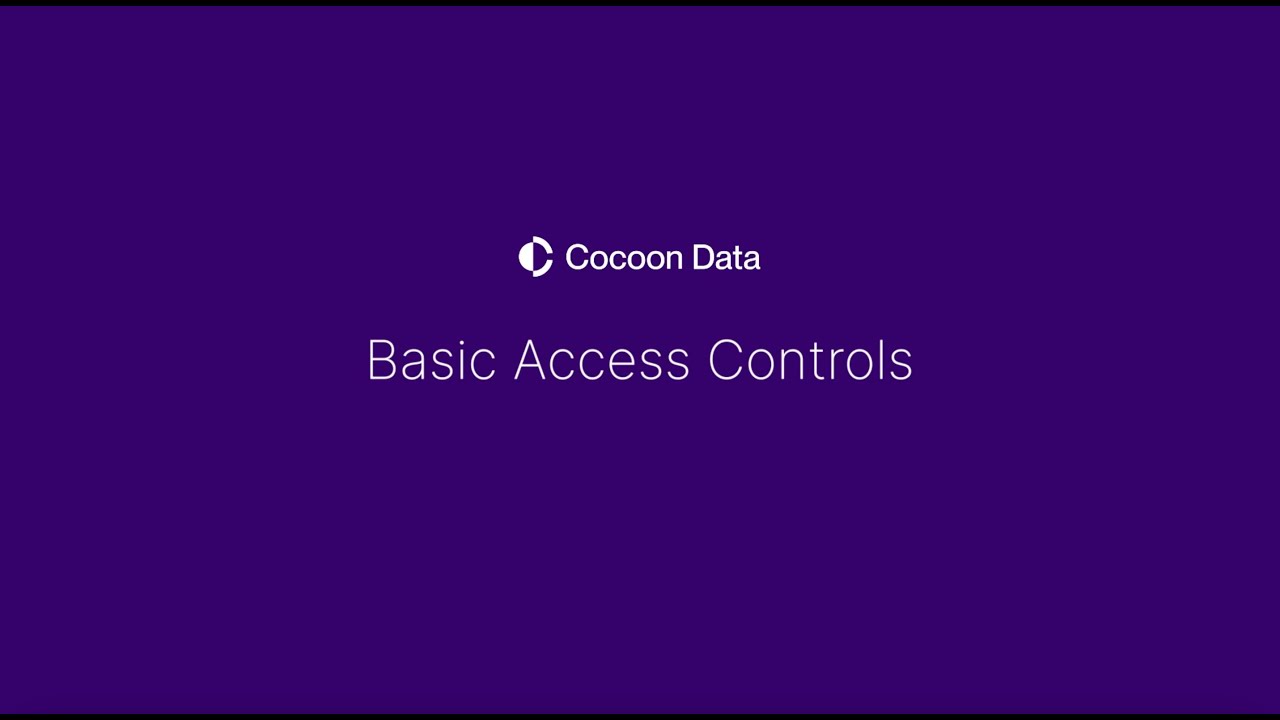 Cocoon Data

Basic Access Controls